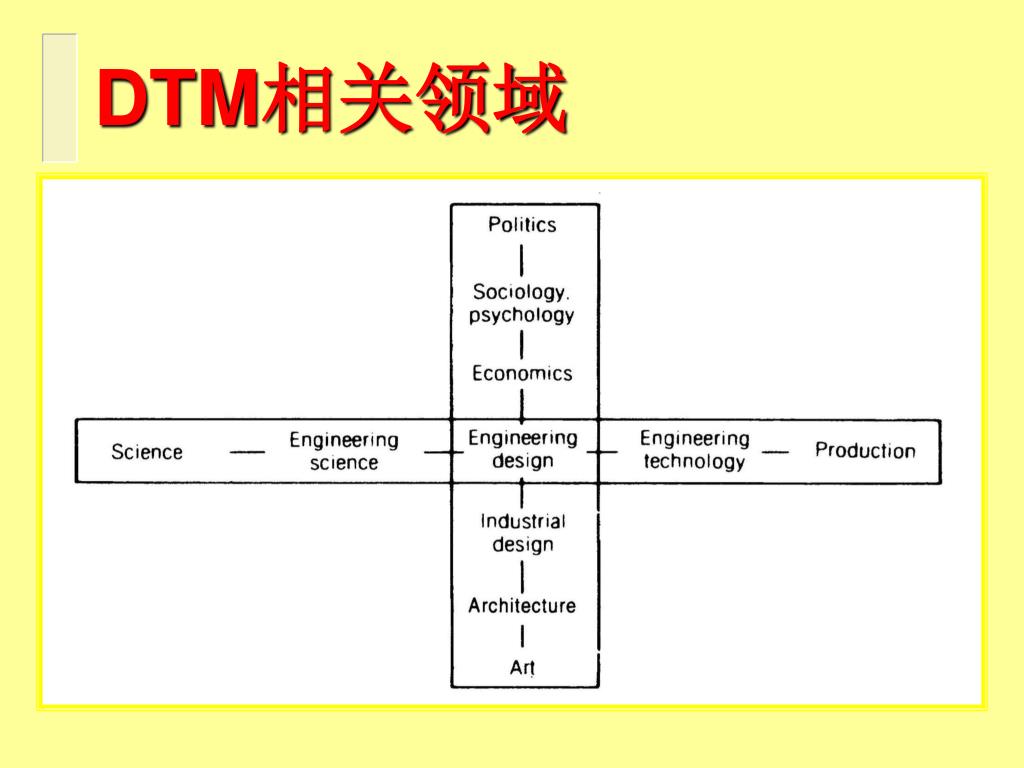 DTM相关领域

Politics

Sociology. psychology

Economics

Science — Engineering science — Engineering design — Engineering technology — Production

Industrial design

Architecture

Art